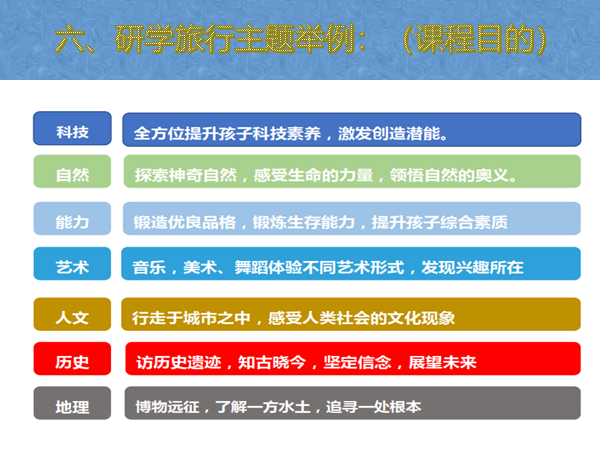 六、研学旅行主题举例：（课程目的）

科技
全方位提升孩子科技素养，激发创造潜能。

自然
探索神奇自然，感受生命的力量，领悟自然的奥义。

能力
锻造优良品格，锻炼生存能力，提升孩子综合素质

艺术
音乐，美术、舞蹈体验不同艺术形式，发现兴趣所在

人文
行走于城市之中，感受人类社会的文化现象

历史
访历史遗迹，知古晓今，坚定信念，展望未来

地理
博物远征，了解一方水土，追寻一处根本